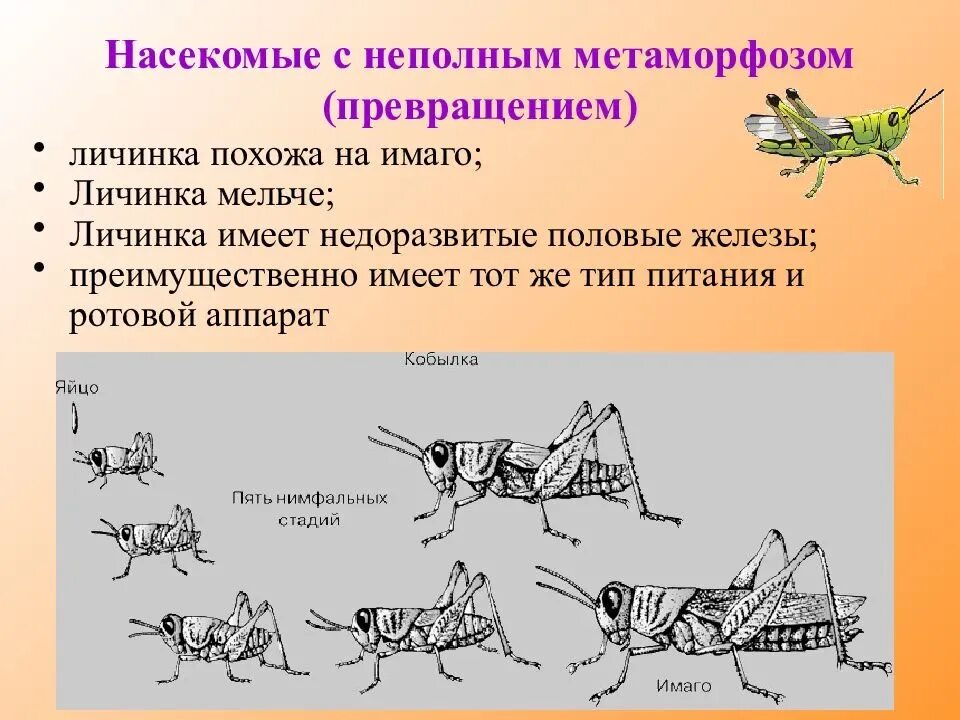 Насекомые с неполным метаморфозом (превращением)

• личинка похожа на имаго;
• Личинка мельче;
• Личинка имеет недоразвитые половые железы;
• преимущественно имеет тот же тип питания и ротовой аппарат

Кобылка

Яйцо

Пять нимфальных стадий

Имаго